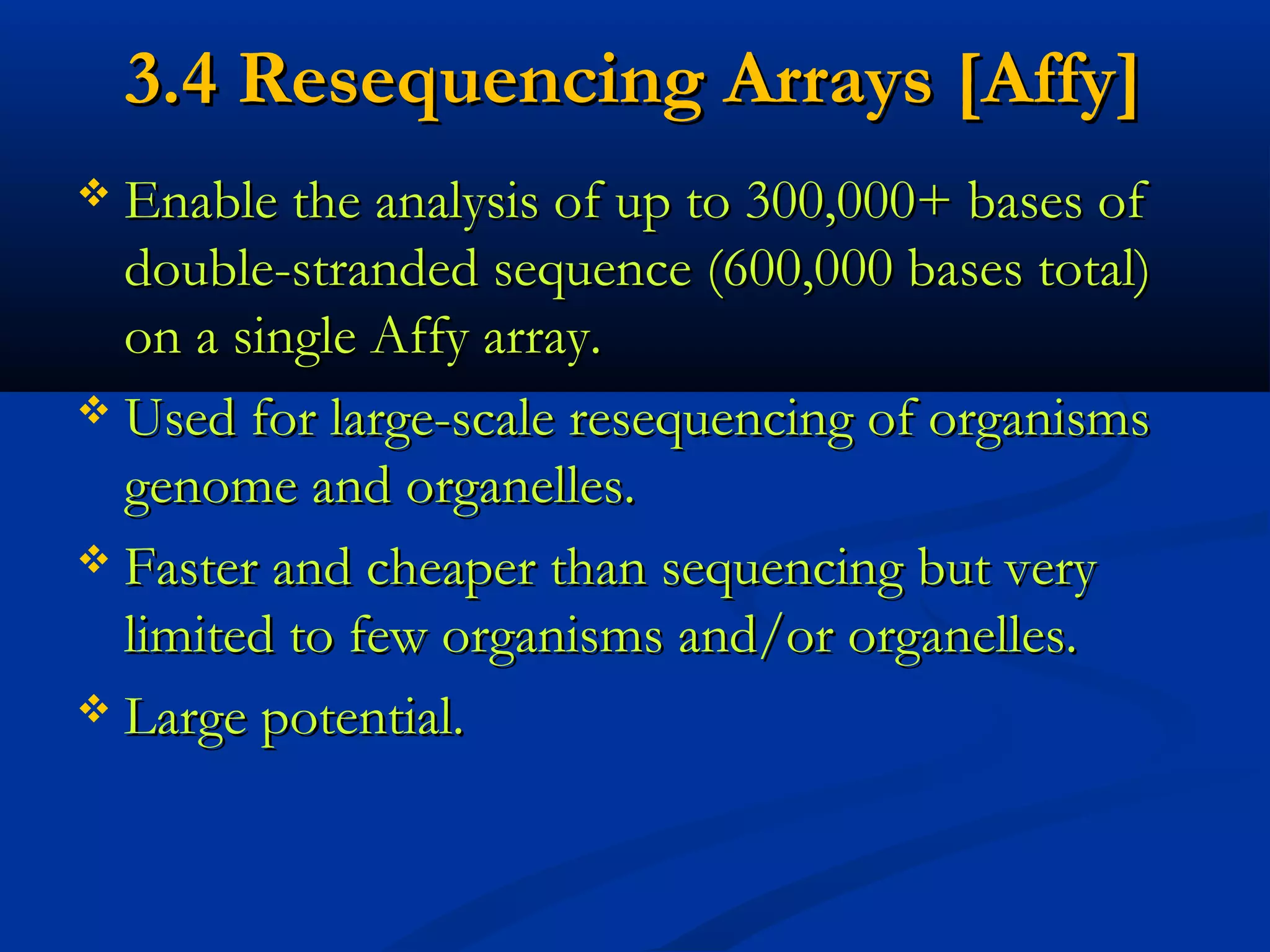 3.4 Resequencing Arrays [Affy]

❖ Enable the analysis of up to 300,000+ bases of double-stranded sequence (600,000 bases total) on a single Affy array.

❖ Used for large-scale resequencing of organisms genome and organelles.

❖ Faster and cheaper than sequencing but very limited to few organisms and/or organelles.

❖ Large potential.